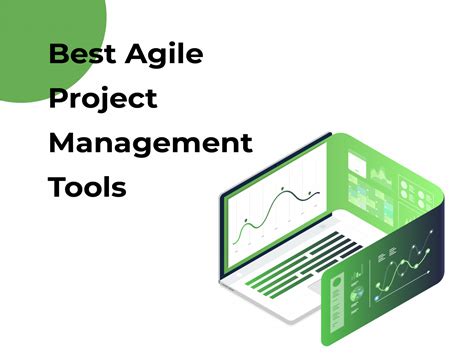 Best Agile Project Management Tools